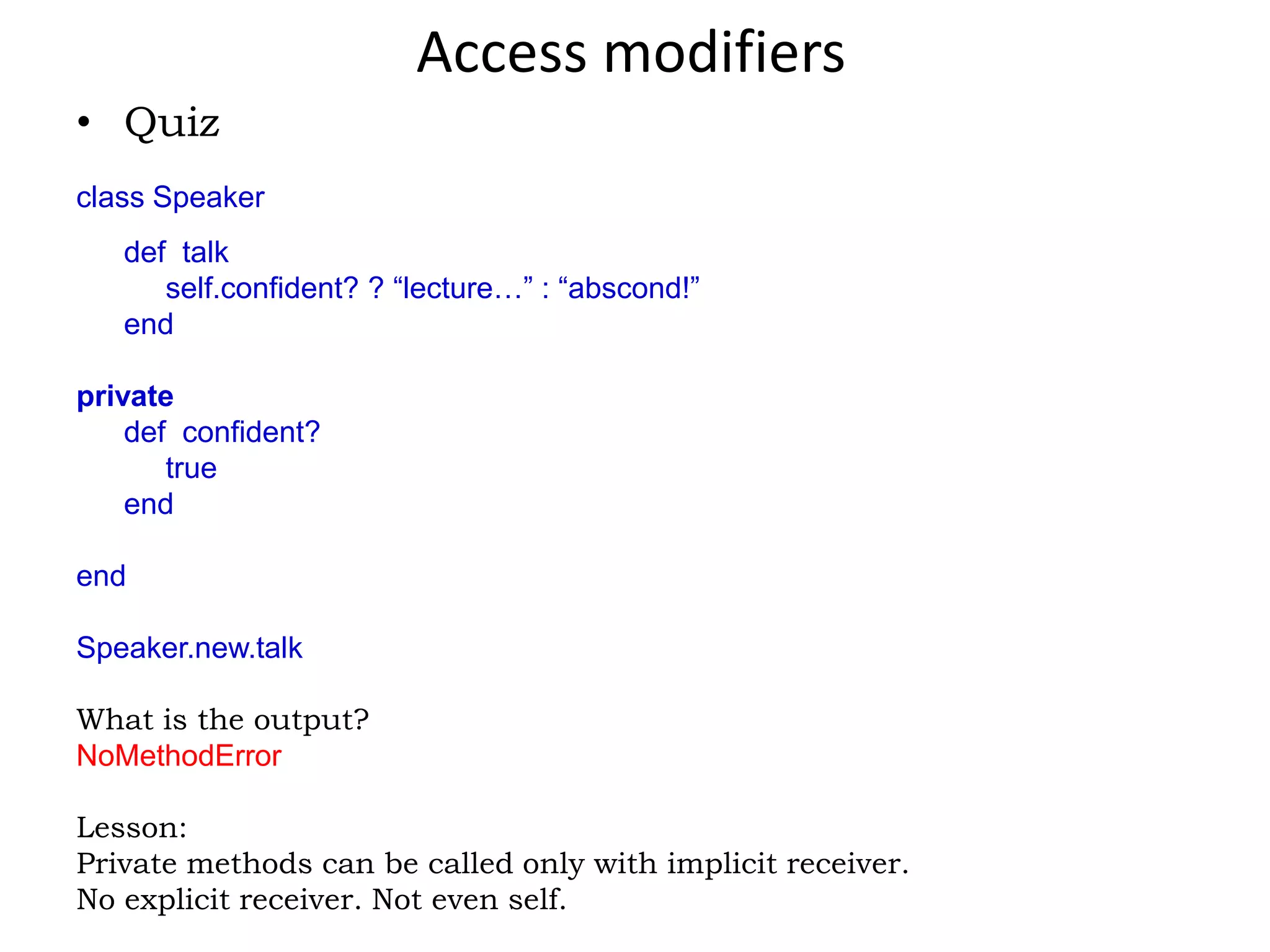 Access modifiers

• Quiz

class Speaker

def talk
self.confident? ? “lecture…” : “abscond!”
end

private
def confident?
true
end

end

Speaker.new.talk

What is the output?
NoMethodError

Lesson:
Private methods can be called only with implicit receiver.
No explicit receiver. Not even self.